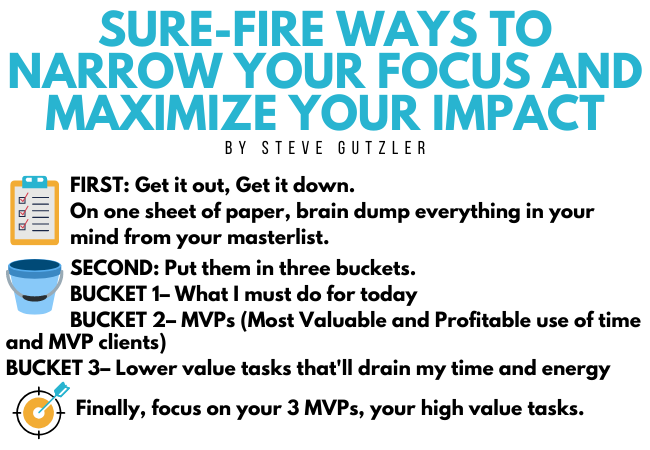 SURE-FIRE WAYS TO NARROW YOUR FOCUS AND MAXIMIZE YOUR IMPACT

BY STEVE GUTZLER

FIRST: Get it out, Get it down.
On one sheet of paper, brain dump everything in your mind from your masterlist.

SECOND: Put them in three buckets.
BUCKET 1– What I must do for today
BUCKET 2– MVPs (Most Valuable and Profitable use of time and MVP clients)
BUCKET 3– Lower value tasks that'll drain my time and energy

Finally, focus on your 3 MVPs, your high value tasks.